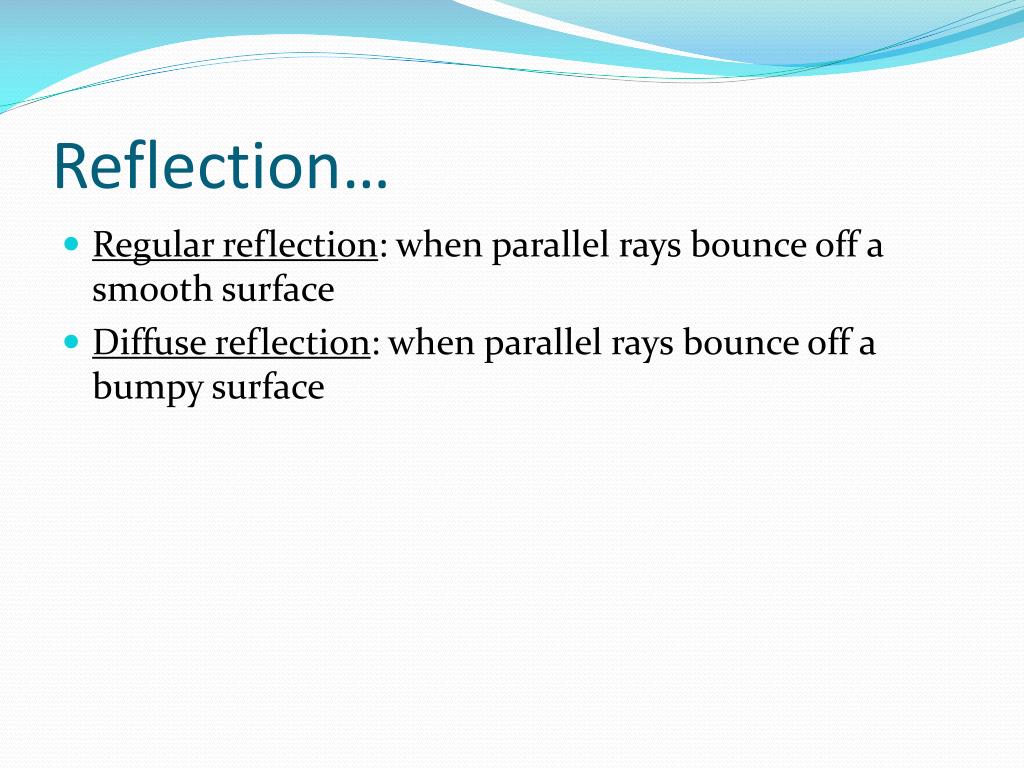 Reflection…

- Regular reflection: when parallel rays bounce off a smooth surface
- Diffuse reflection: when parallel rays bounce off a bumpy surface